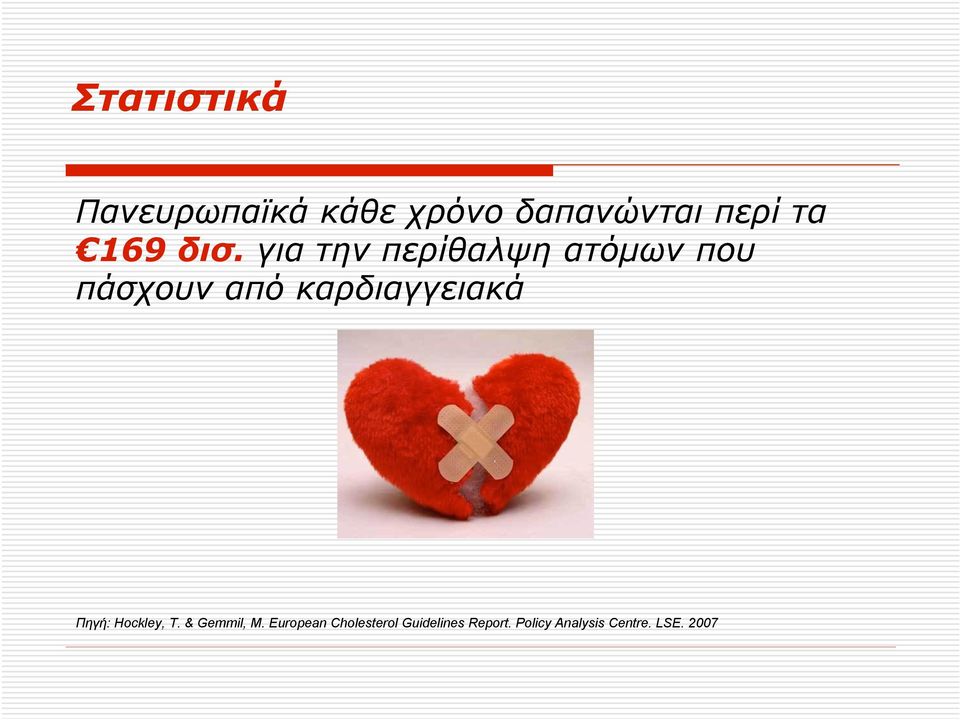 Στατιστικά

Πανευρωπαϊκά κάθε χρόνο δαπανώνται περί τα €169 δισ. για την περίθαλψη ατόμων που πάσχουν από καρδιαγγειακά

Πηγή: Hockley, T. & Gemmil, M. European Cholesterol Guidelines Report. Policy Analysis Centre. LSE. 2007